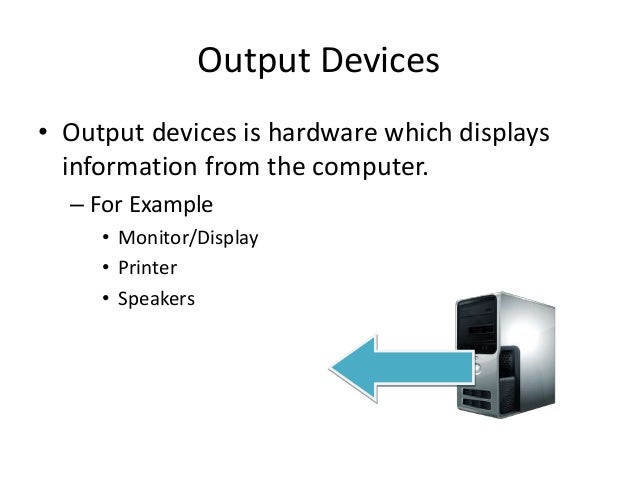 Output Devices

• Output devices is hardware which displays information from the computer.

– For Example

• Monitor/Display
• Printer
• Speakers